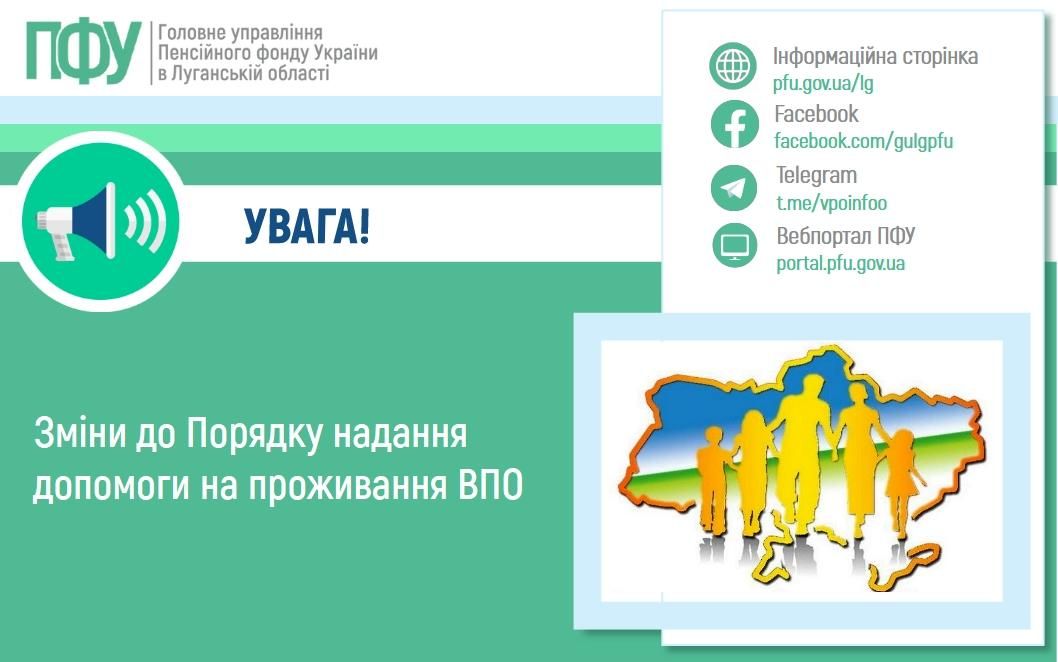 ПФУ

Головне управління
Пенсійного фонду України
в Луганській області

Інформаційна сторінка
pfu.gov.ua/lg

Facebook
facebook.com/gulgpfu

Telegram
t.me/vpoinfoo

Вебпортал ПФУ
portal.pfu.gov.ua

УВАГА!

Зміни до Порядку надання допомоги на проживання ВПО